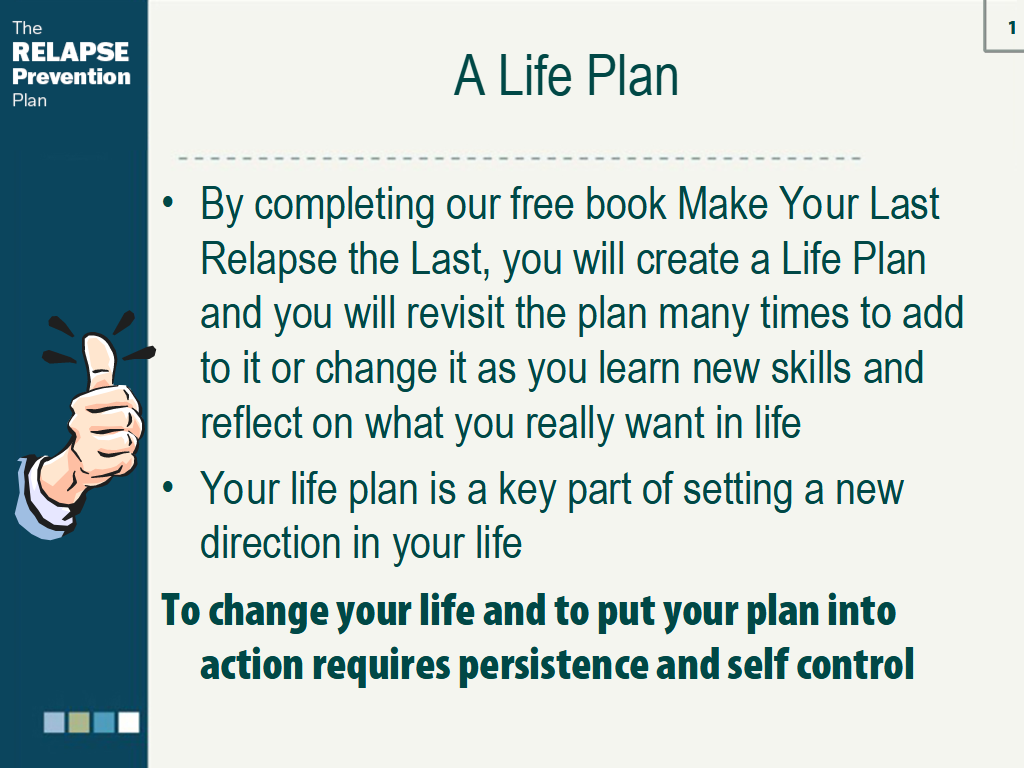 The
RELAPSE
Prevention
Plan

1

A Life Plan

• By completing our free book Make Your Last Relapse the Last, you will create a Life Plan and you will revisit the plan many times to add to it or change it as you learn new skills and reflect on what you really want in life

• Your life plan is a key part of setting a new direction in your life

To change your life and to put your plan into action requires persistence and self control